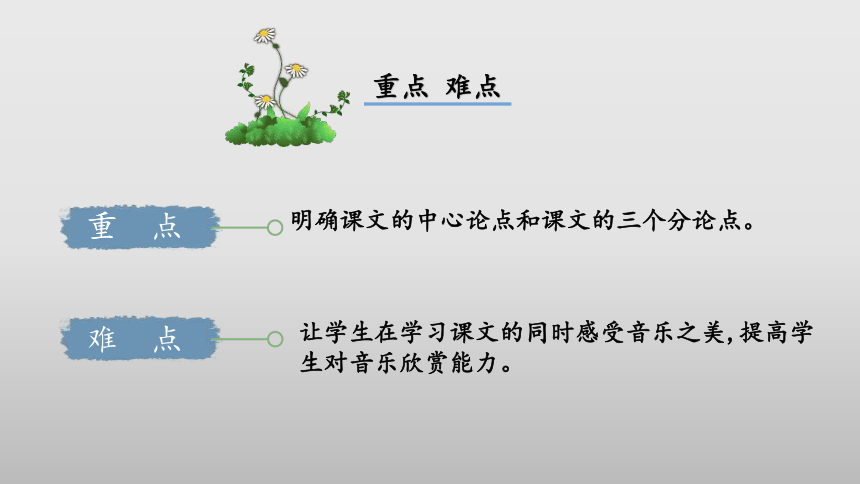 重点 难点

重 点

明确课文的中心论点和课文的三个分论点。

难 点

让学生在学习课文的同时感受音乐之美,提高学生对音乐欣赏能力。